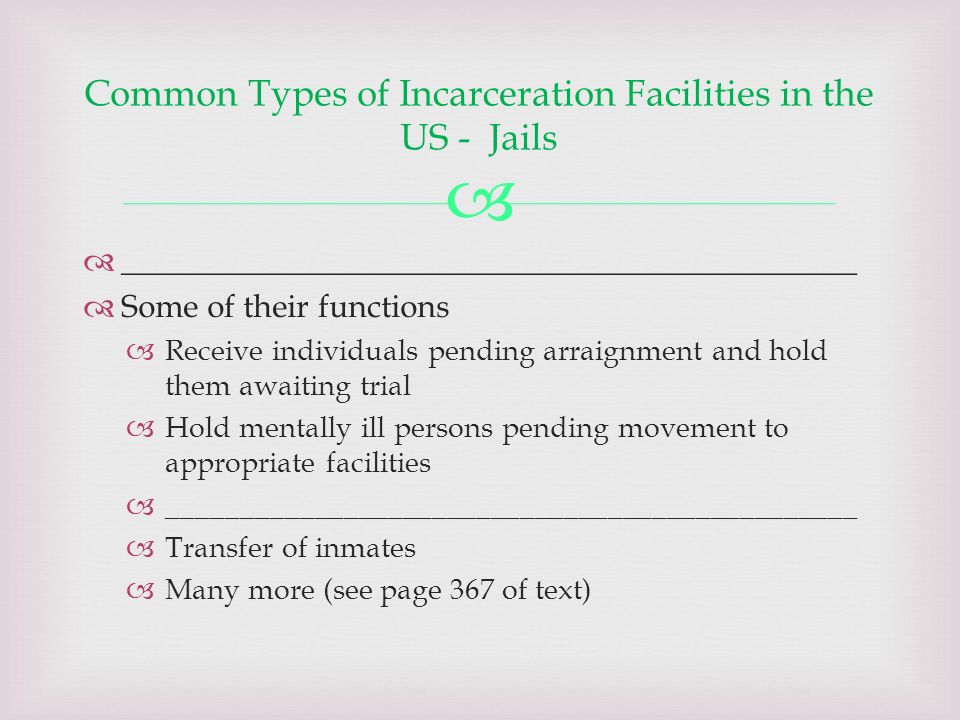 Common Types of Incarceration Facilities in the US - Jails

_______________________________________________

Some of their functions

Receive individuals pending arraignment and hold them awaiting trial

Hold mentally ill persons pending movement to appropriate facilities

_______________________________________________

Transfer of inmates

Many more (see page 367 of text)